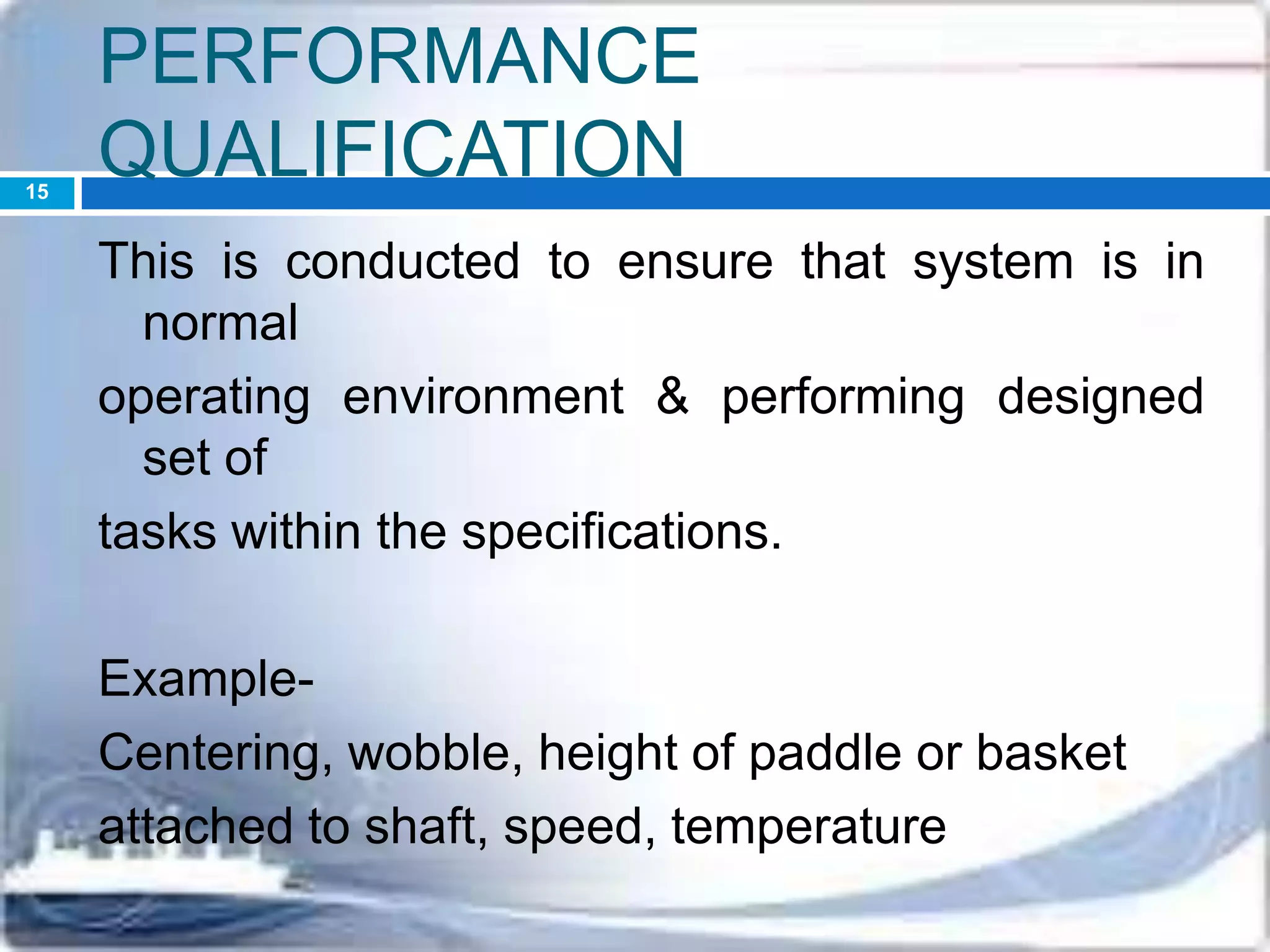 PERFORMANCE QUALIFICATION

15

This is conducted to ensure that system is in normal

operating environment & performing designed set of

tasks within the specifications.

Example-

Centering, wobble, height of paddle or basket

attached to shaft, speed, temperature